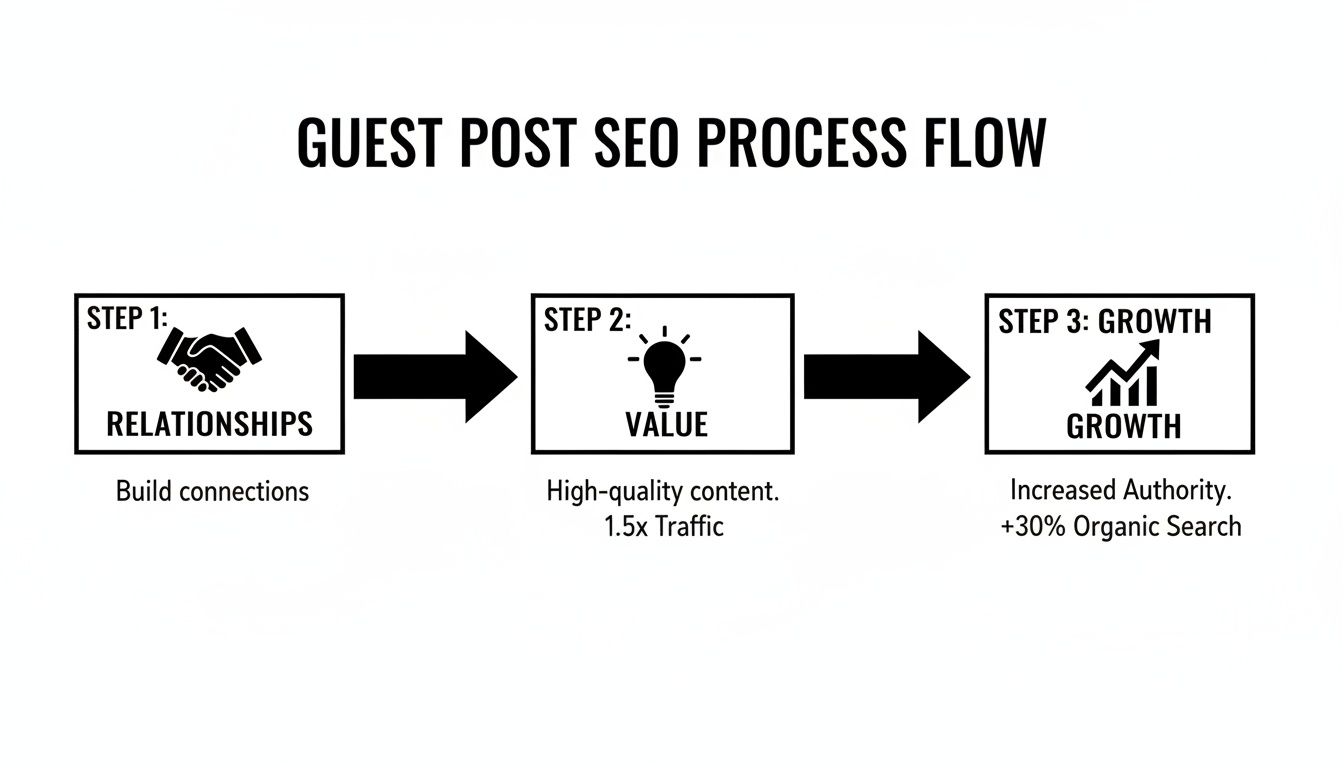 GUEST POST SEO PROCESS FLOW

STEP 1:
RELATIONSHIPS

Build connections

STEP 2:
VALUE

High-quality content.
1.5x Traffic

STEP 3: GROWTH
GROWTH

Increased Authority.
+30% Organic Search